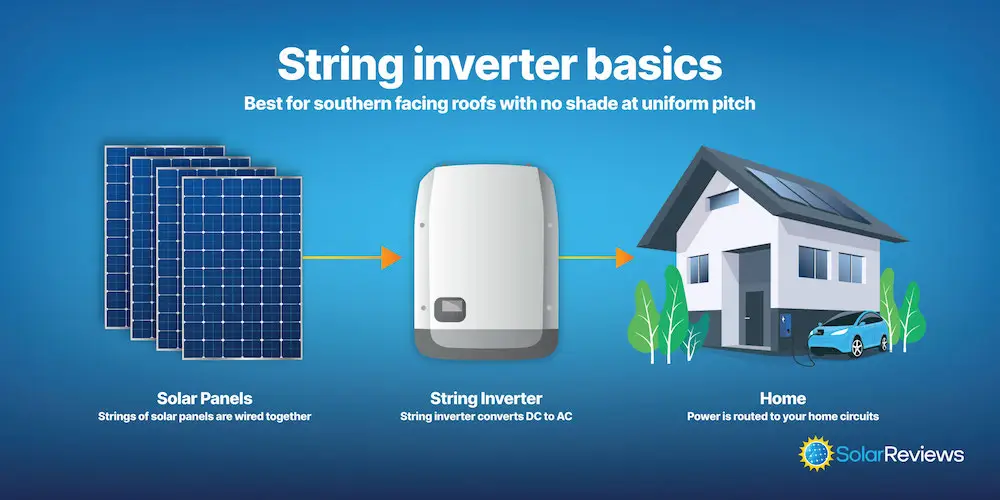 String inverter basics

Best for southern facing roofs with no shade at uniform pitch

Solar Panels

Strings of solar panels are wired together

String Inverter

String inverter converts DC to AC

Home

Power is routed to your home circuits

SolarReviews